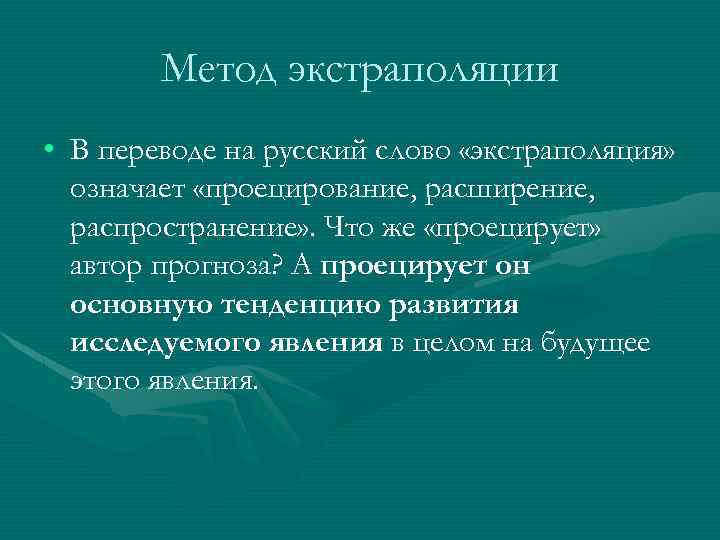 Метод экстраполяции

• В переводе на русский слово «экстраполяция» означает «проецирование, расширение, распространение». Что же «проецирует» автор прогноза? А проецирует он основную тенденцию развития исследуемого явления в целом на будущее этого явления.